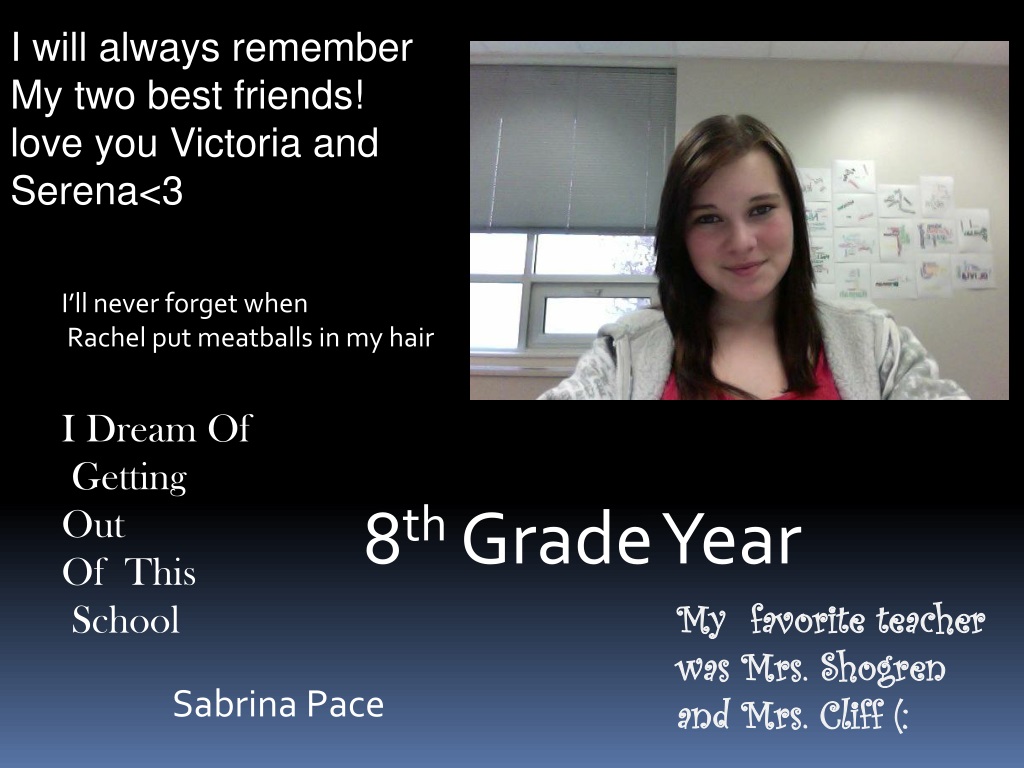 I will always remember My two best friends! love you Victoria and Serena<3

I'll never forget when Rachel put meatballs in my hair

I Dream Of Getting Out Of This School

8th Grade Year

My favorite teacher was Mrs. Shogren and Mrs. Cliff (:

Sabrina Pace